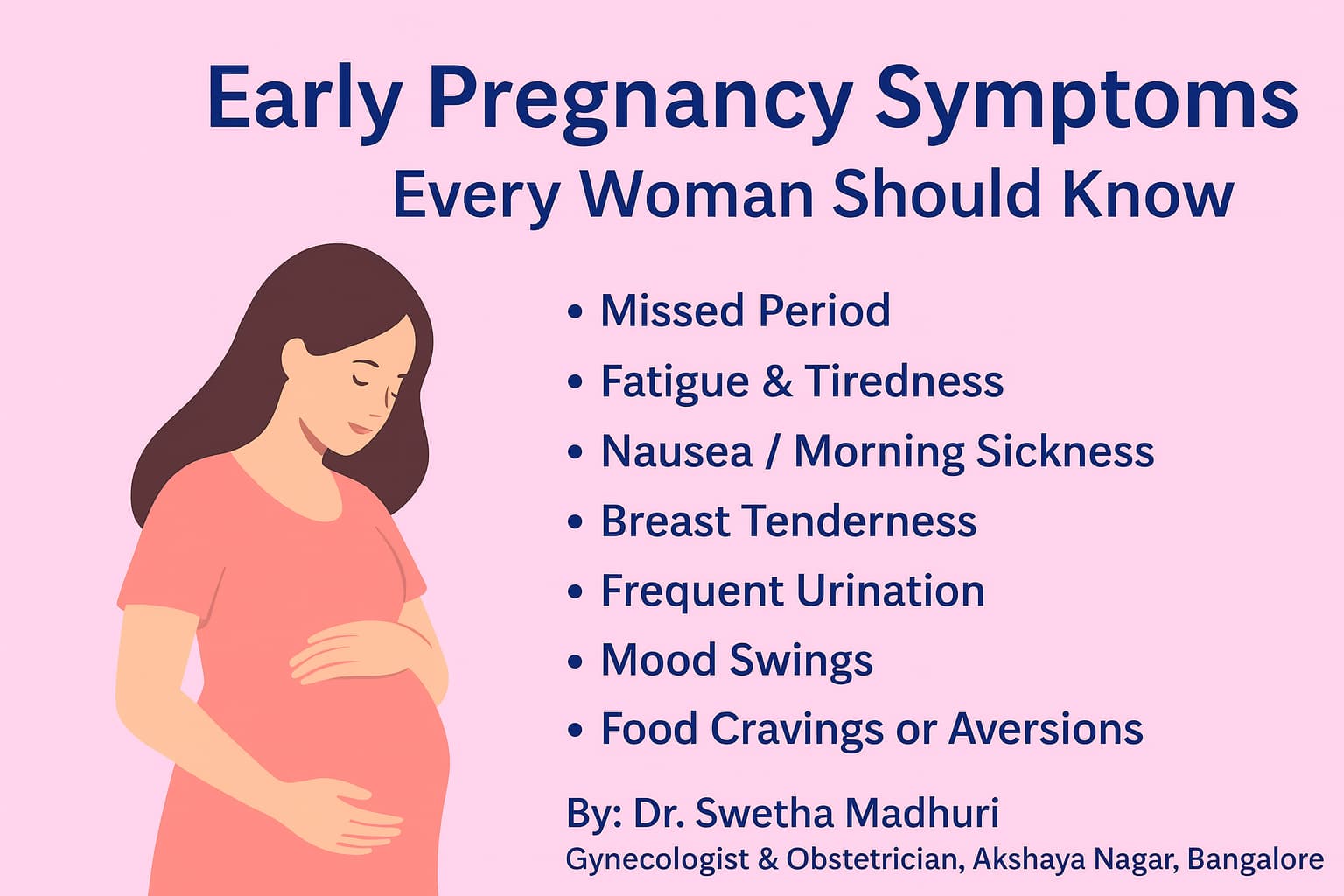 Early Pregnancy Symptoms
Every Woman Should Know

• Missed Period
• Fatigue & Tiredness
• Nausea / Morning Sickness
• Breast Tenderness
• Frequent Urination
• Mood Swings
• Food Cravings or Aversions

By: Dr. Swetha Madhuri
Gynecologist & Obstetrician, Akshaya Nagar, Bangalore